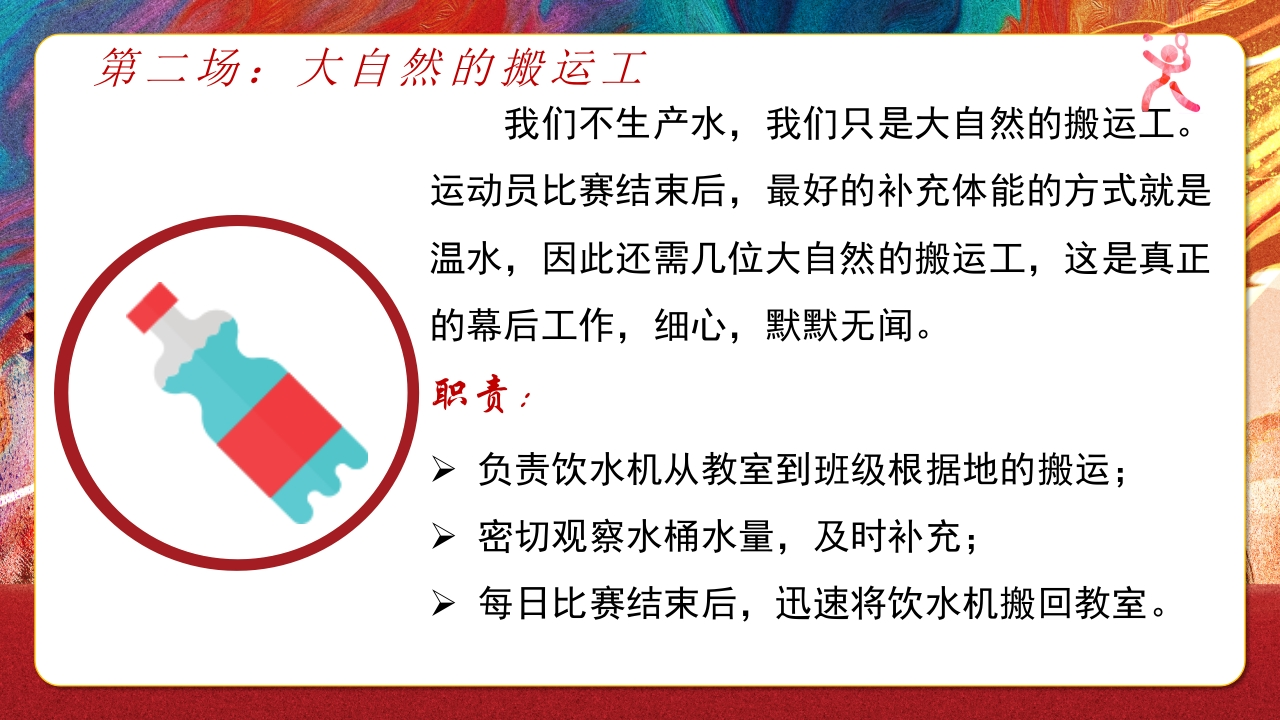 第二场：大自然的搬运工

我们不生产水，我们只是大自然的搬运工。运动员比赛结束后，最好的补充体能的方式就是温水，因此还需几位大自然的搬运工，这是真正的幕后工作，细心，默默无闻。

职责：

➢ 负责饮水机从教室到班级根据地的搬运；

➢ 密切观察水桶水量，及时补充；

➢ 每日比赛结束后，迅速将饮水机搬回教室。